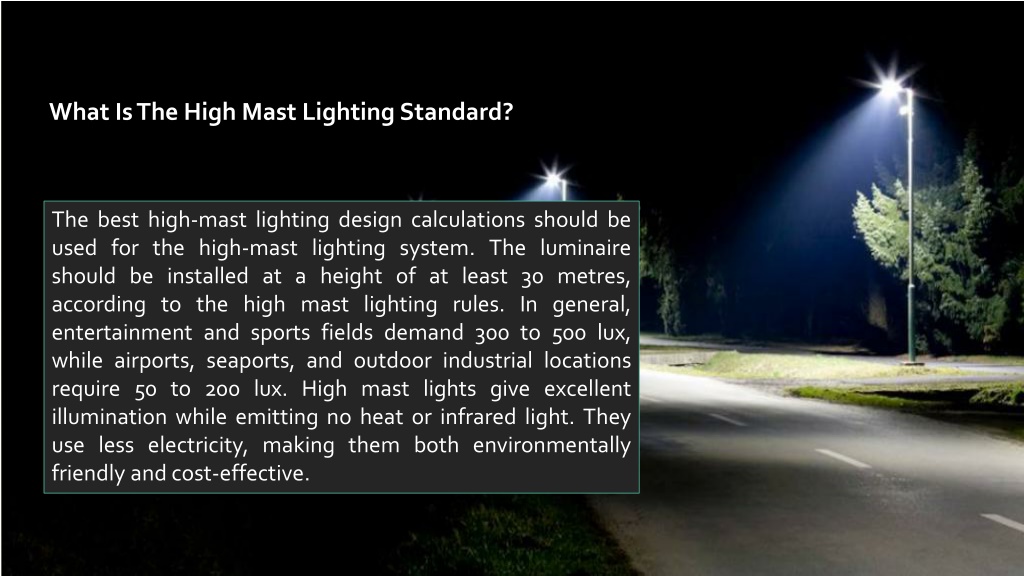 What Is The High Mast Lighting Standard?

The best high-mast lighting design calculations should be used for the high-mast lighting system. The luminaire should be installed at a height of at least 30 metres, according to the high mast lighting rules. In general, entertainment and sports fields demand 300 to 500 lux, while airports, seaports, and outdoor industrial locations require 50 to 200 lux. High mast lights give excellent illumination while emitting no heat or infrared light. They use less electricity, making them both environmentally friendly and cost-effective.